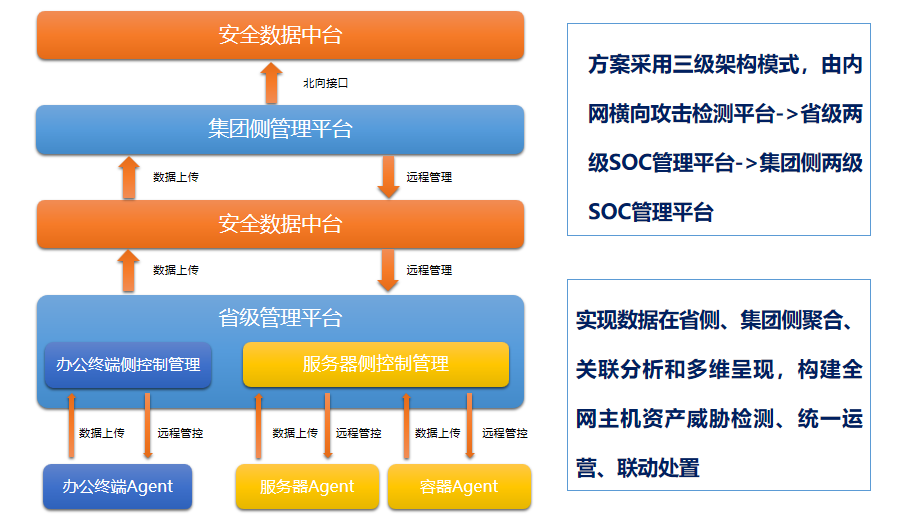 安全数据中台

北向接口

集团侧管理平台

数据上传

远程管理

安全数据中台

数据上传

远程管理

省级管理平台

办公终端侧控制管理

服务器侧控制管理

数据上传

远程管控

数据上传

远程管控

数据上传

远程管控

办公终端Agent

服务器Agent

容器Agent

方案采用三级架构模式，由内网横向攻击检测平台->省级两级SOC管理平台->集团侧两级SOC管理平台

实现数据在省侧、集团侧聚合、关联分析和多维呈现，构建全网主机资产威胁检测、统一运营、联动处置